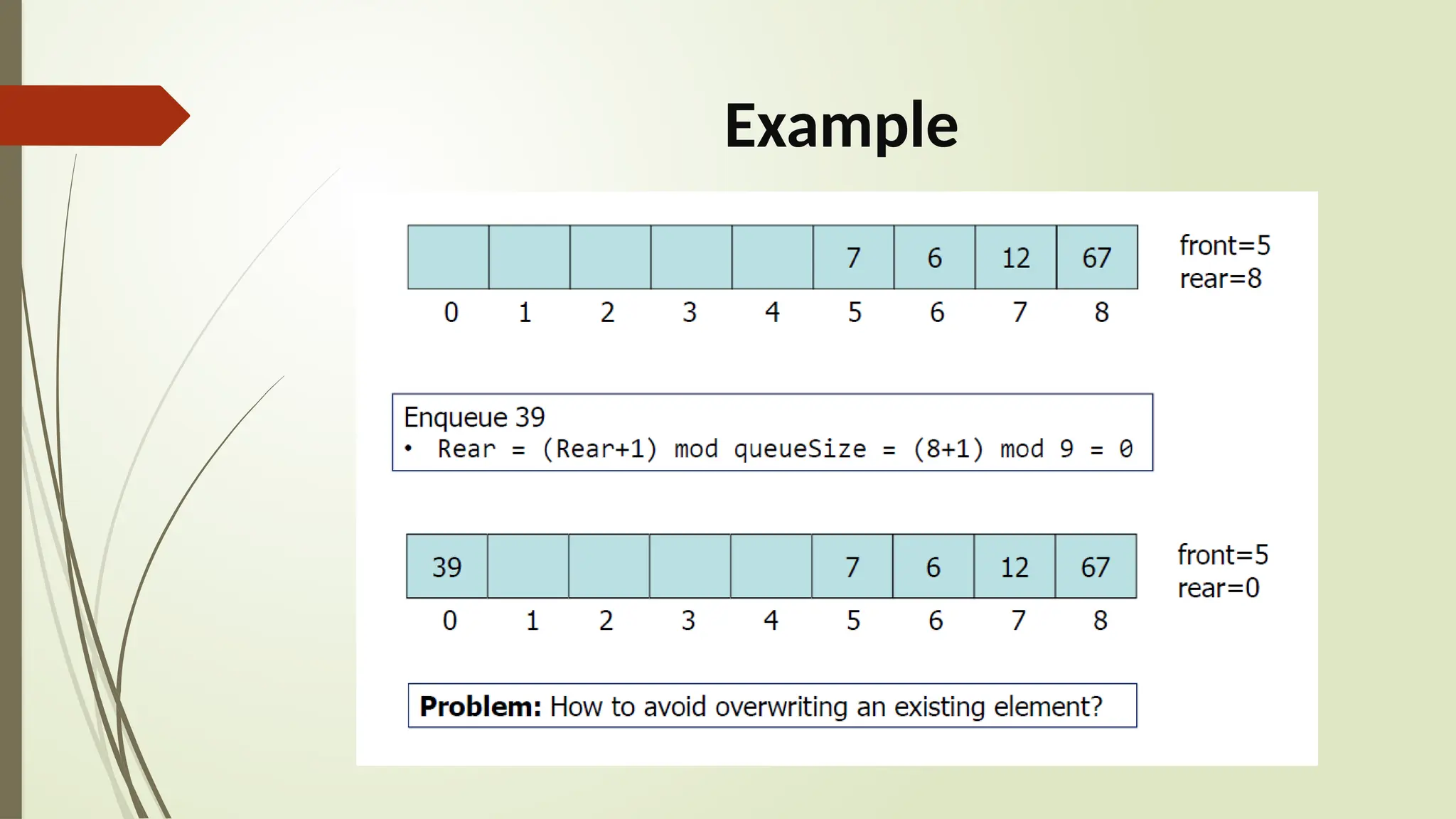 Example

| | | | | | 7 | 6 | 12 | 67 |
|---|---|---|---|---|---|---|---|---|
| 0 | 1 | 2 | 3 | 4 | 5 | 6 | 7 | 8 |

front=5
rear=8

Enqueue 39
• Rear = (Rear+1) mod queueSize = (8+1) mod 9 = 0

| 39 | | | | | 7 | 6 | 12 | 67 |
|---|---|---|---|---|---|---|---|---|
| 0 | 1 | 2 | 3 | 4 | 5 | 6 | 7 | 8 |

front=5
rear=0

**Problem:** How to avoid overwriting an existing element?